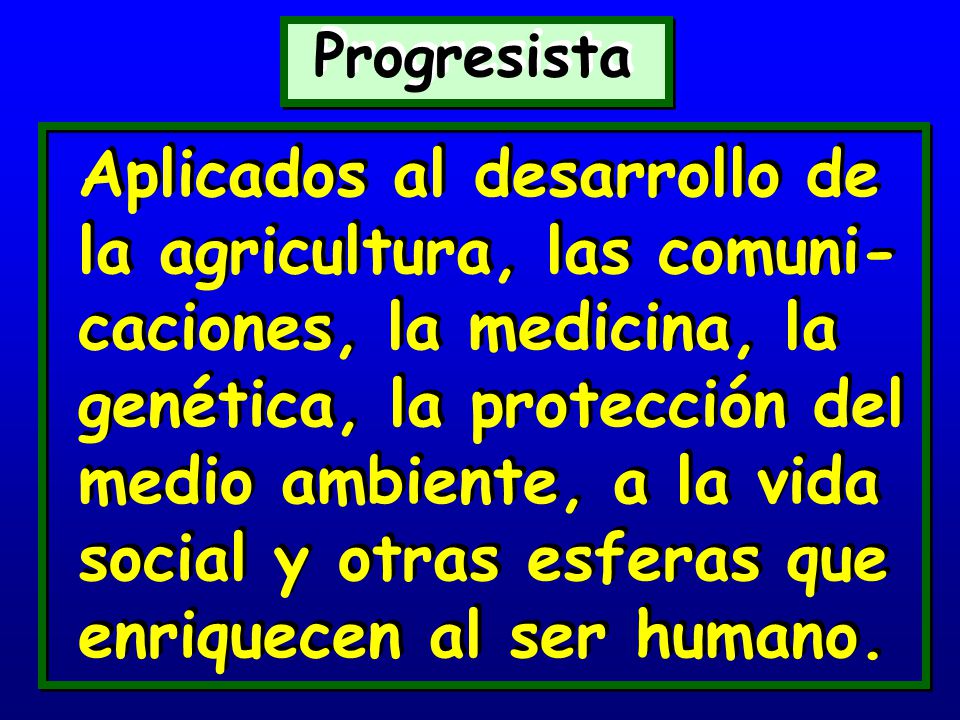 Progresista

Aplicados al desarrollo de la agricultura, las comunicaciones, la medicina, la genética, la protección del medio ambiente, a la vida social y otras esferas que enriquecen al ser humano.